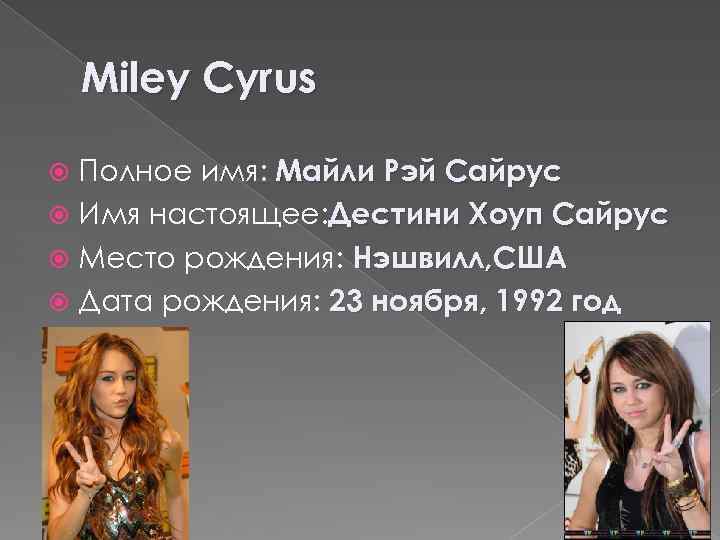 Miley Cyrus

Полное имя: Майли Рэй Сайрус

Имя настоящее:Дестини Хоуп Сайрус

Место рождения: Нэшвилл,США

Дата рождения: 23 ноября, 1992 год